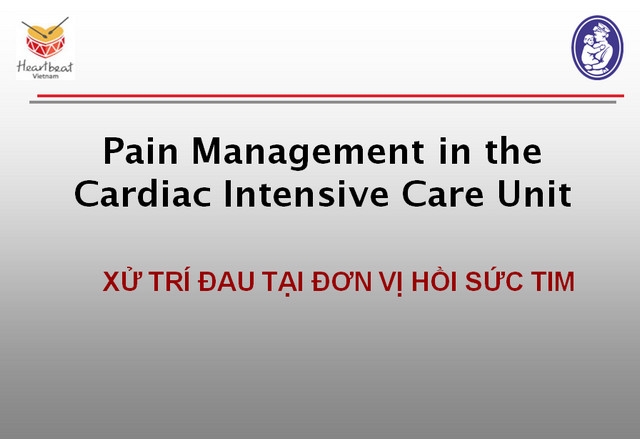 Heartbeat
Vietnam

Pain Management in the Cardiac Intensive Care Unit

XỬ TRÍ ĐAU TẠI ĐƠN VỊ HỒI SỨC TIM